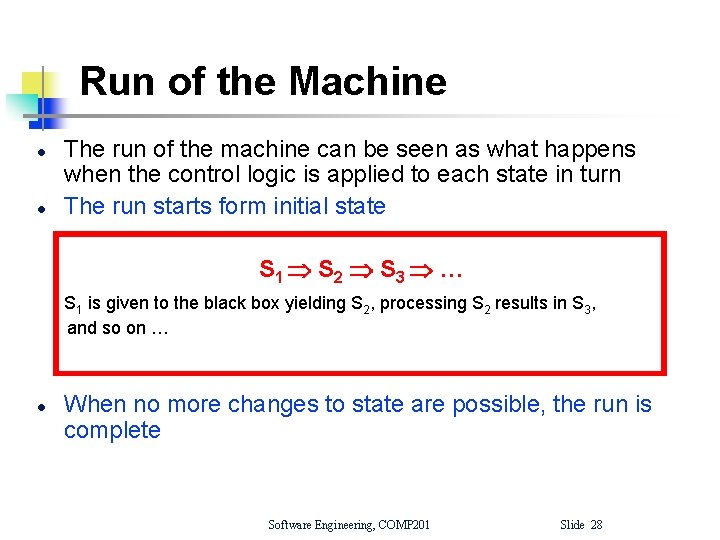 Run of the Machine

- The run of the machine can be seen as what happens when the control logic is applied to each state in turn
- The run starts form initial state

$S_1 \Rightarrow S_2 \Rightarrow S_3 \Rightarrow \ldots$

$S_1$ is given to the black box yielding $S_2$, processing $S_2$ results in $S_3$, and so on …

- When no more changes to state are possible, the run is complete

Software Engineering, COMP201 Slide 28